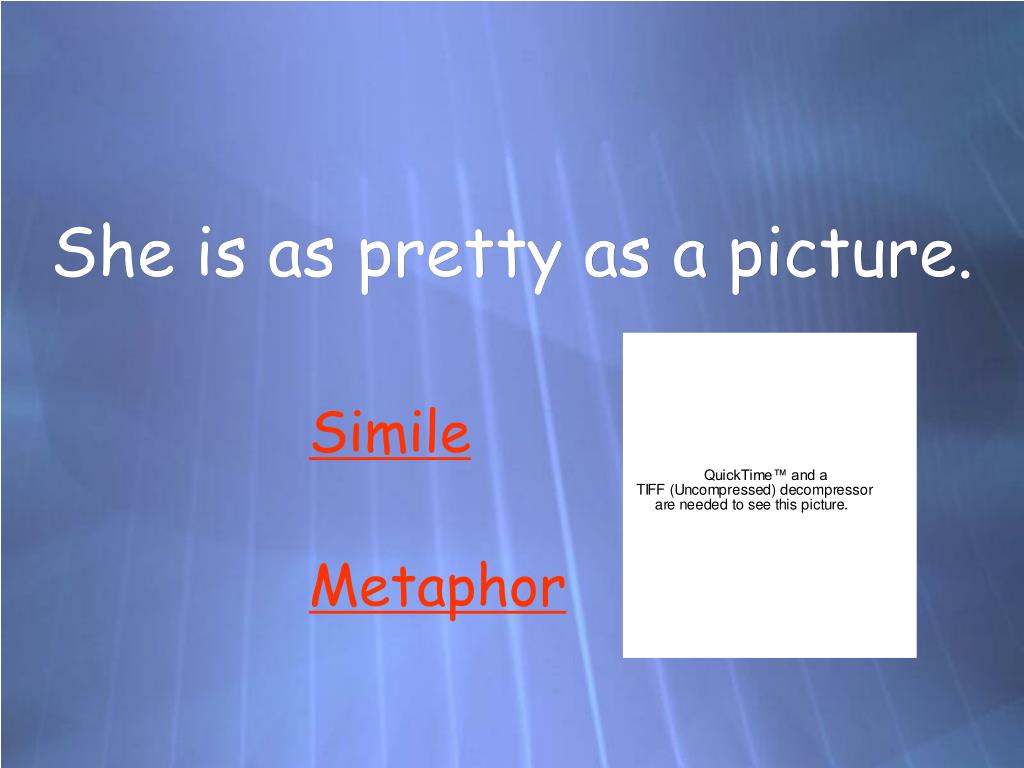 She is as pretty as a picture.

Simile

Metaphor

QuickTime™ and a
TIFF (Uncompressed) decompressor
are needed to see this picture.